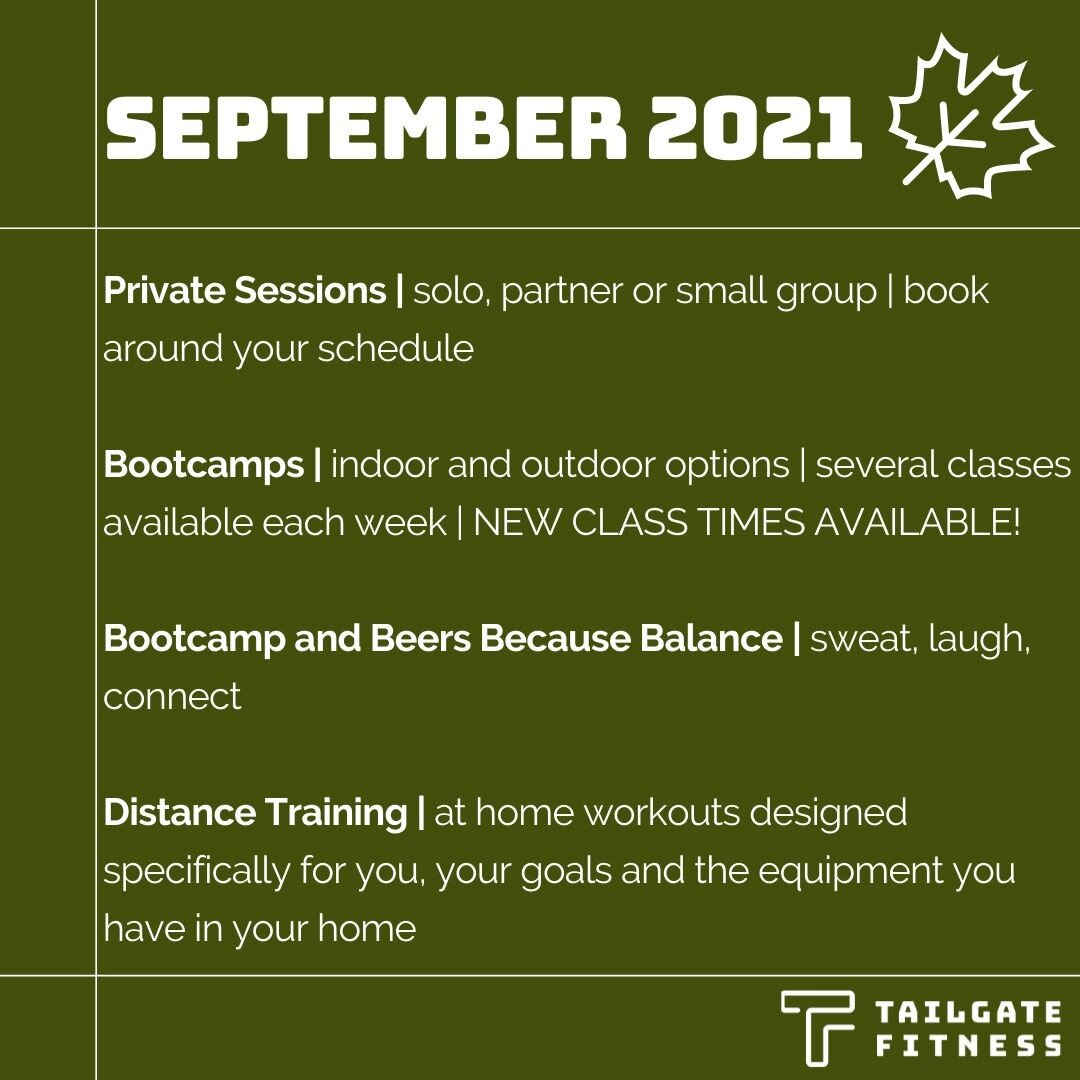 SEPTEMBER 2021

Private Sessions | solo, partner or small group | book around your schedule

Bootcamps | indoor and outdoor options | several classes available each week | NEW CLASS TIMES AVAILABLE!

Bootcamp and Beers Because Balance | sweat, laugh, connect

Distance Training | at home workouts designed specifically for you, your goals and the equipment you have in your home

TAILGATE FITNESS